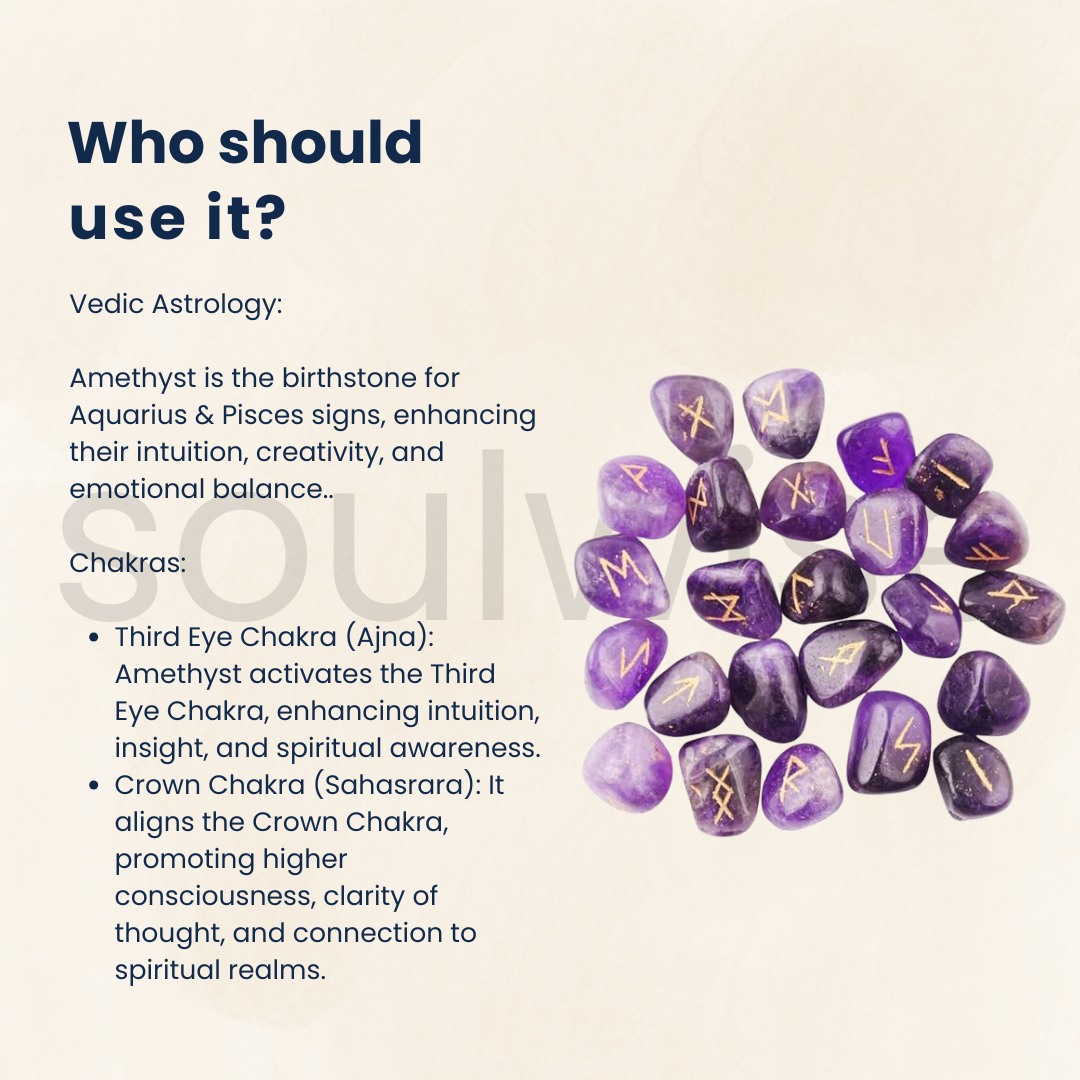 Who should use it?

Vedic Astrology:

Amethyst is the birthstone for Aquarius & Pisces signs, enhancing their intuition, creativity, and emotional balance..

Chakras:

- Third Eye Chakra (Ajna): Amethyst activates the Third Eye Chakra, enhancing intuition, insight, and spiritual awareness.
- Crown Chakra (Sahasrara): It aligns the Crown Chakra, promoting higher consciousness, clarity of thought, and connection to spiritual realms.

soulwise